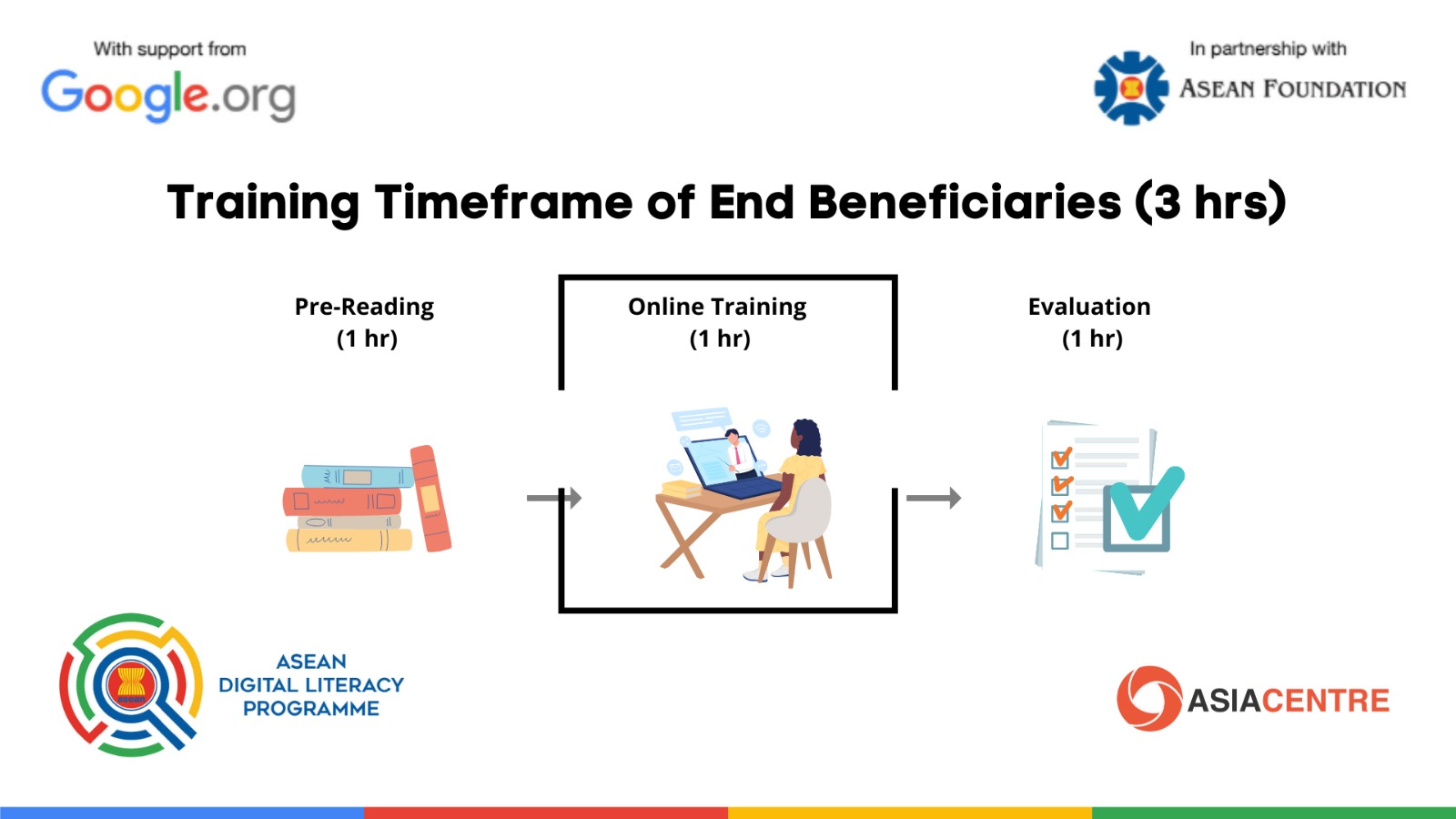 With support from
Google.org

In partnership with
ASEAN FOUNDATION

Training Timeframe of End Beneficiaries (3 hrs)

Pre-Reading
(1 hr)

Online Training
(1 hr)

Evaluation
(1 hr)

ASEAN
DIGITAL LITERACY
PROGRAMME

ASIACENTRE